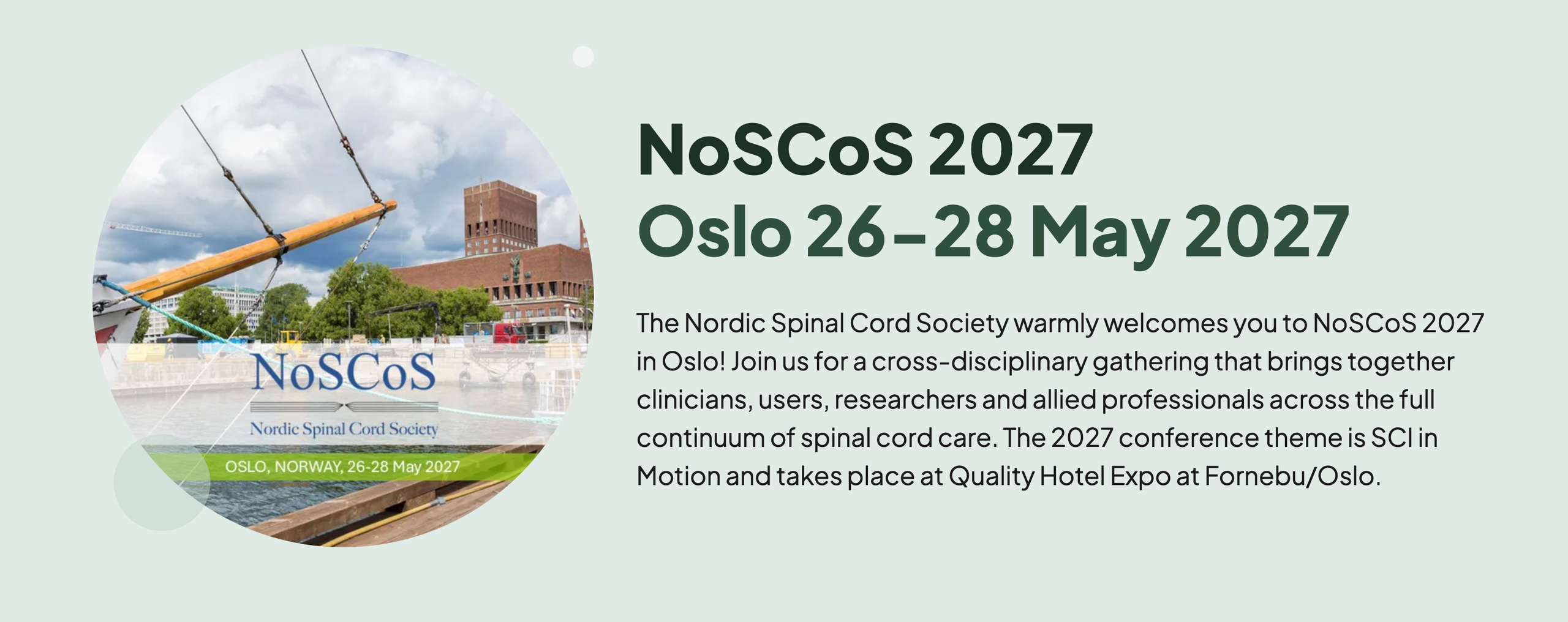 NoSCoS

Nordic Spinal Cord Society

OSLO, NORWAY, 26-28 May 2027

NoSCoS 2027
Oslo 26–28 May 2027

The Nordic Spinal Cord Society warmly welcomes you to NoSCoS 2027 in Oslo! Join us for a cross-disciplinary gathering that brings together clinicians, users, researchers and allied professionals across the full continuum of spinal cord care. The 2027 conference theme is SCI in Motion and takes place at Quality Hotel Expo at Fornebu/Oslo.